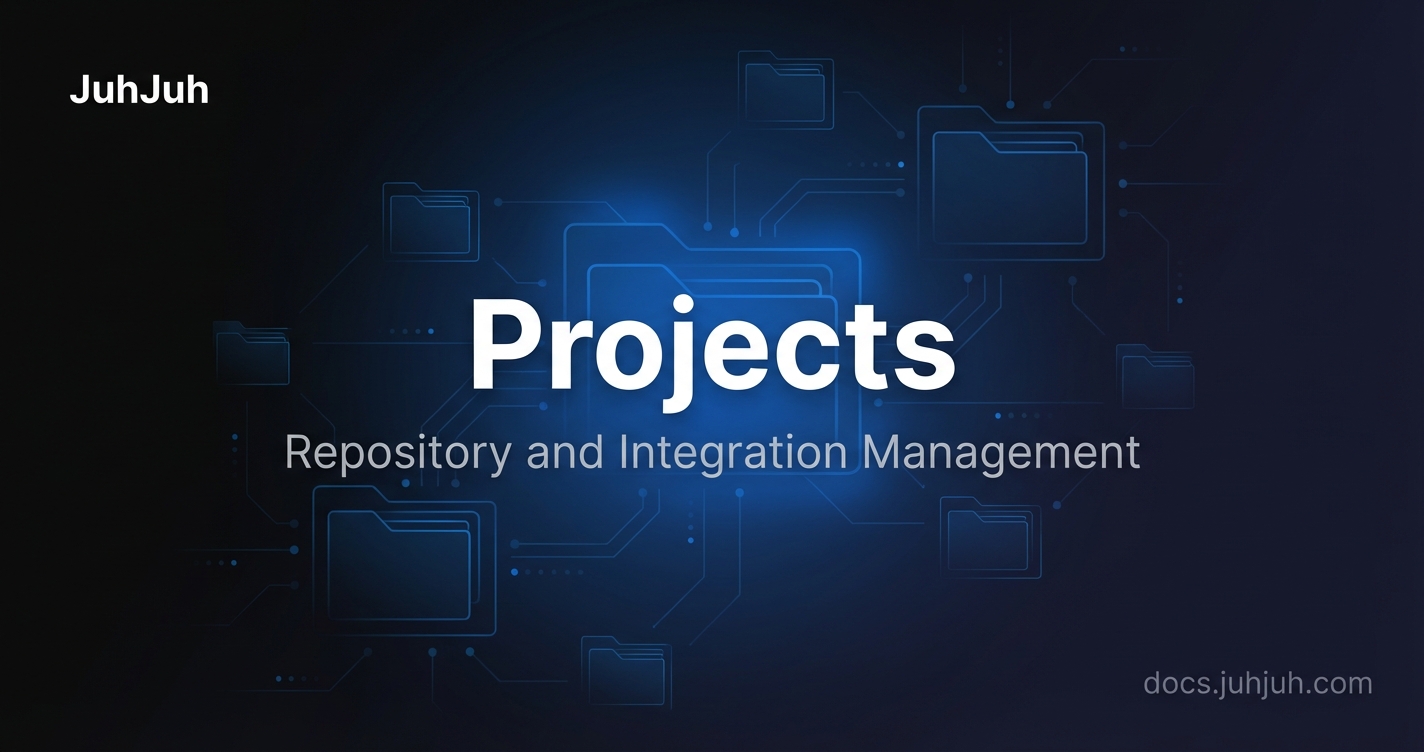 JuhJuh

Projects

Repository and Integration Management

docs.juhjuh.com